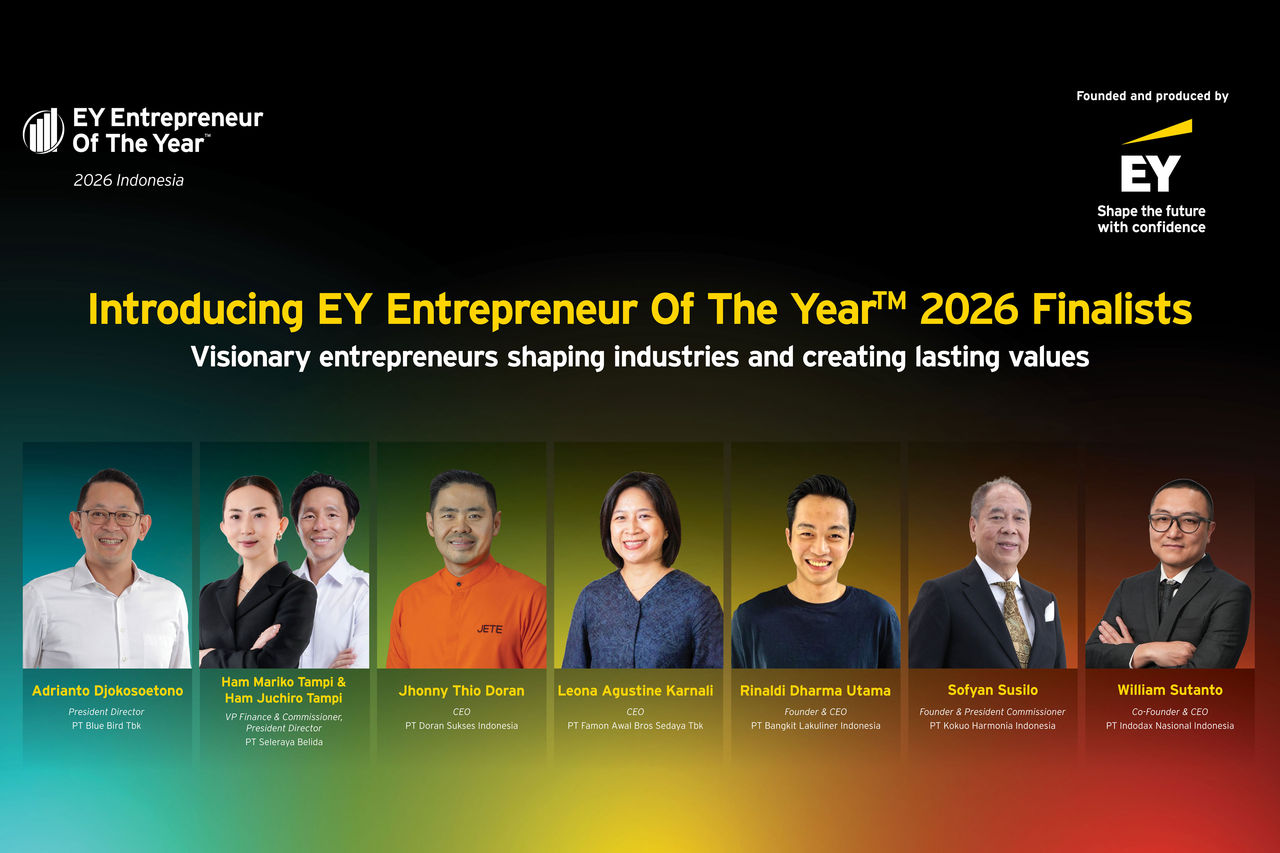 EY Entrepreneur Of The Year™

2026 Indonesia

Founded and produced by

EY

Shape the future with confidence

Introducing EY Entrepreneur Of The Year™ 2026 Finalists

Visionary entrepreneurs shaping industries and creating lasting values

JETE

Adrianto Djokosoetono
President Director
PT Blue Bird Tbk

Ham Mariko Tampi & Ham Juchiro Tampi
VP Finance & Commissioner, President Director
PT Seleraya Belida

Jhonny Thio Doran
CEO
PT Doran Sukses Indonesia

Leona Agustine Karnali
CEO
PT Famon Awal Bros Sedaya Tbk

Rinaldi Dharma Utama
Founder & CEO
PT Bangkit Lakuliner Indonesia

Sofyan Susilo
Founder & President Commissioner
PT Kokuo Harmonia Indonesia

William Sutanto
Co-Founder & CEO
PT Indodax Nasional Indonesia